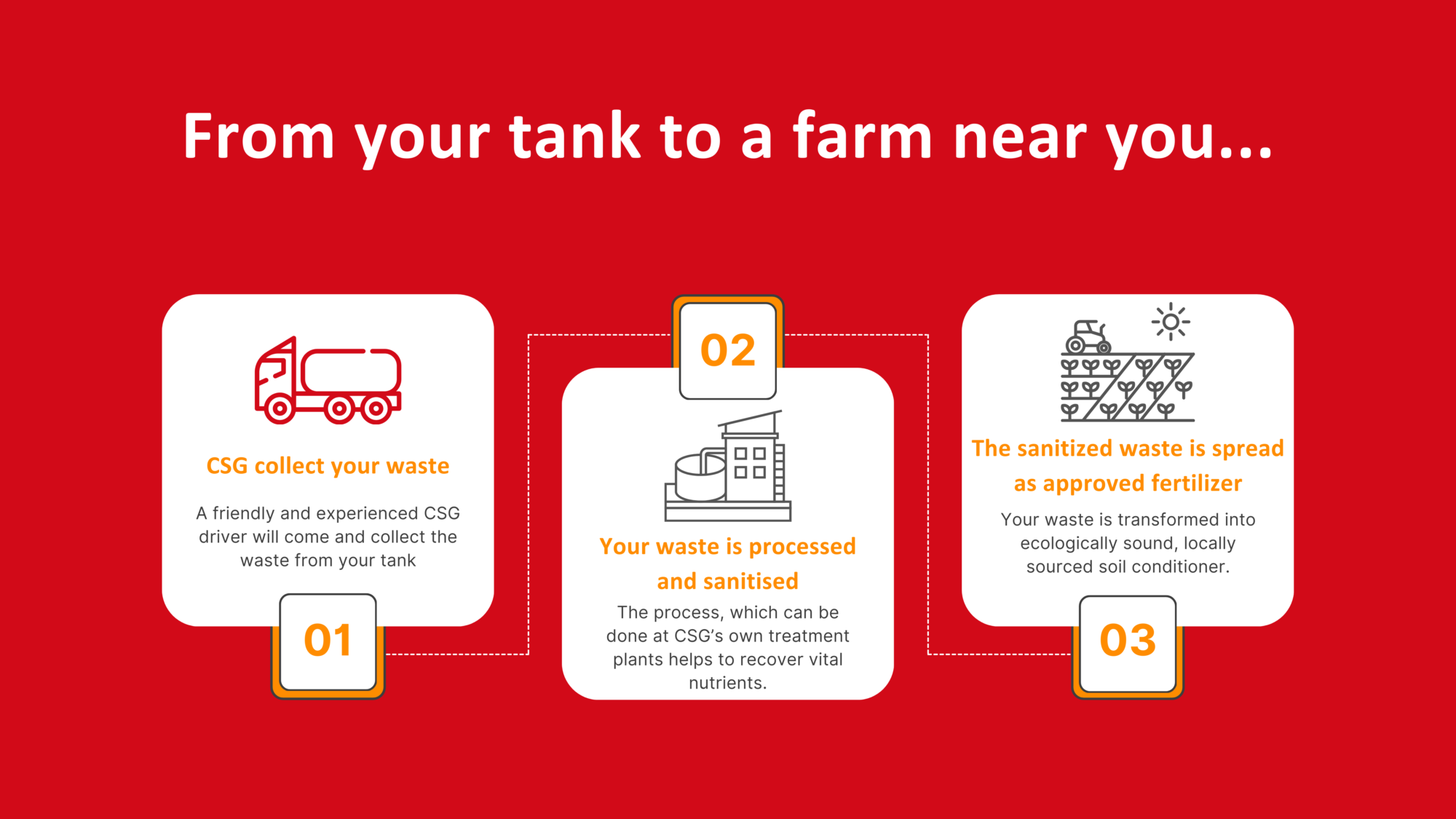 From your tank to a farm near you...

CSG collect your waste

A friendly and experienced CSG driver will come and collect the waste from your tank

01

02

Your waste is processed and sanitised

The process, which can be done at CSG's own treatment plants helps to recover vital nutrients.

The sanitized waste is spread as approved fertilizer

Your waste is transformed into ecologically sound, locally sourced soil conditioner.

03